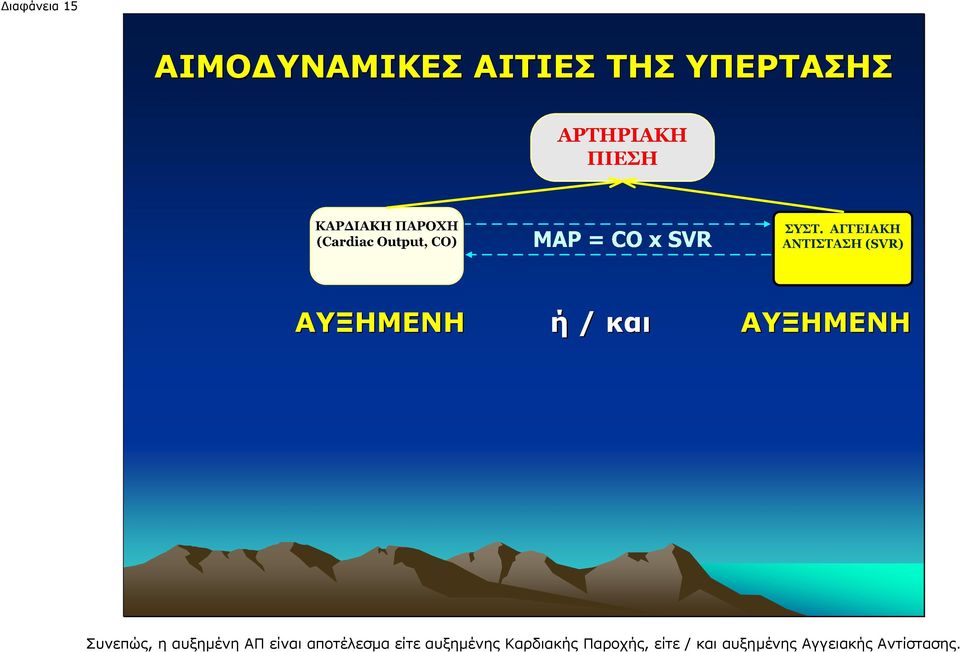 Διαφάνεια 15

ΑΙΜΟΔΥΝΑΜΙΚΕΣ ΑΙΤΙΕΣ ΤΗΣ ΥΠΕΡΤΑΣΗΣ

ΑΡΤΗΡΙΑΚΗ ΠΙΕΣΗ

ΚΑΡΔΙΑΚΗ ΠΑΡΟΧΗ (Cardiac Output, CO)

MAP = CO x SVR

ΣΥΣΤ. ΑΓΓΕΙΑΚΗ ΑΝΤΙΣΤΑΣΗ (SVR)

ΑΥΞΗΜΕΝΗ ή / και ΑΥΞΗΜΕΝΗ

Συνεπώς, η αυξημένη ΑΠ είναι αποτέλεσμα είτε αυξημένης Καρδιακής Παροχής, είτε / και αυξημένης Αγγειακής Αντίστασης.